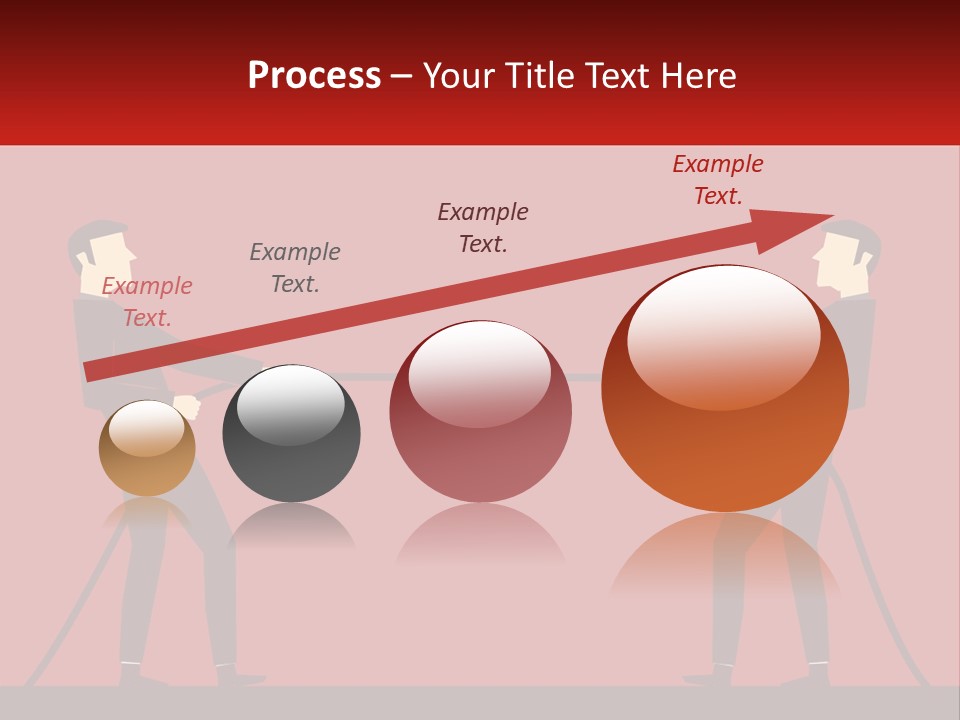 Process – Your Title Text Here

Example Text.

Example Text.

Example Text.

Example Text.